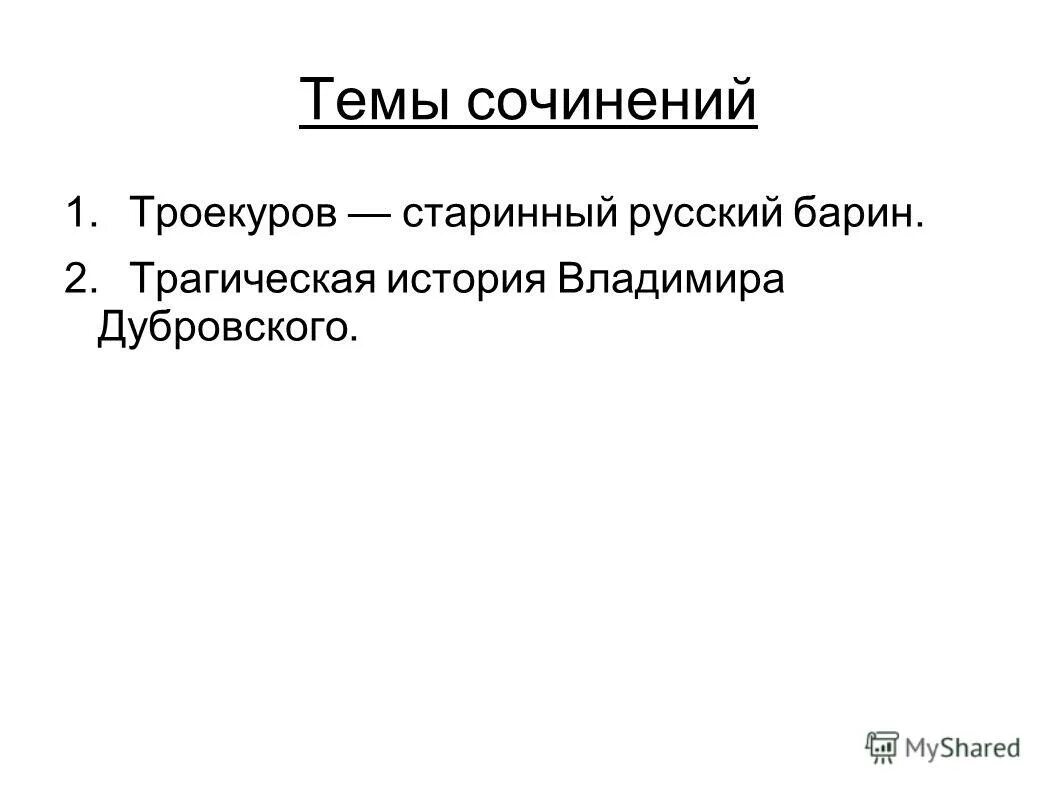 Темы сочинений

1. Троекуров — старинный русский барин.

2. Трагическая история Владимира Дубровского.

MyShared